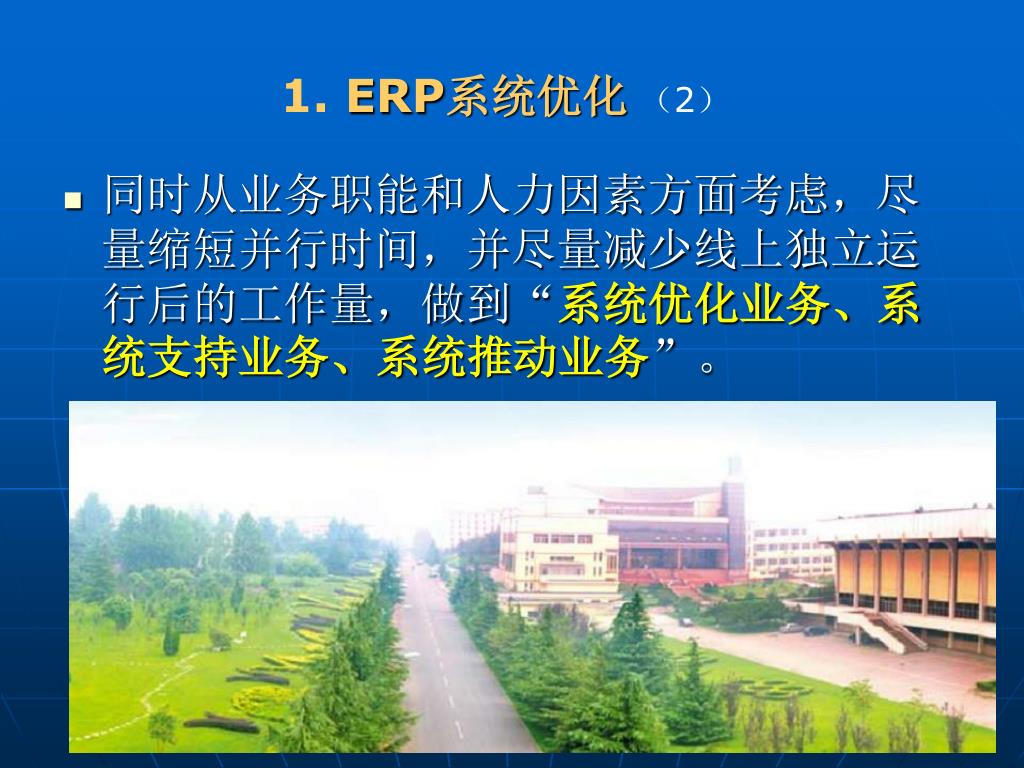 1. ERP系统优化（2）

同时从业务职能和人力因素方面考虑，尽量缩短并行时间，并尽量减少线上独立运行后的工作量，做到“系统优化业务、系统支持业务、系统推动业务”。